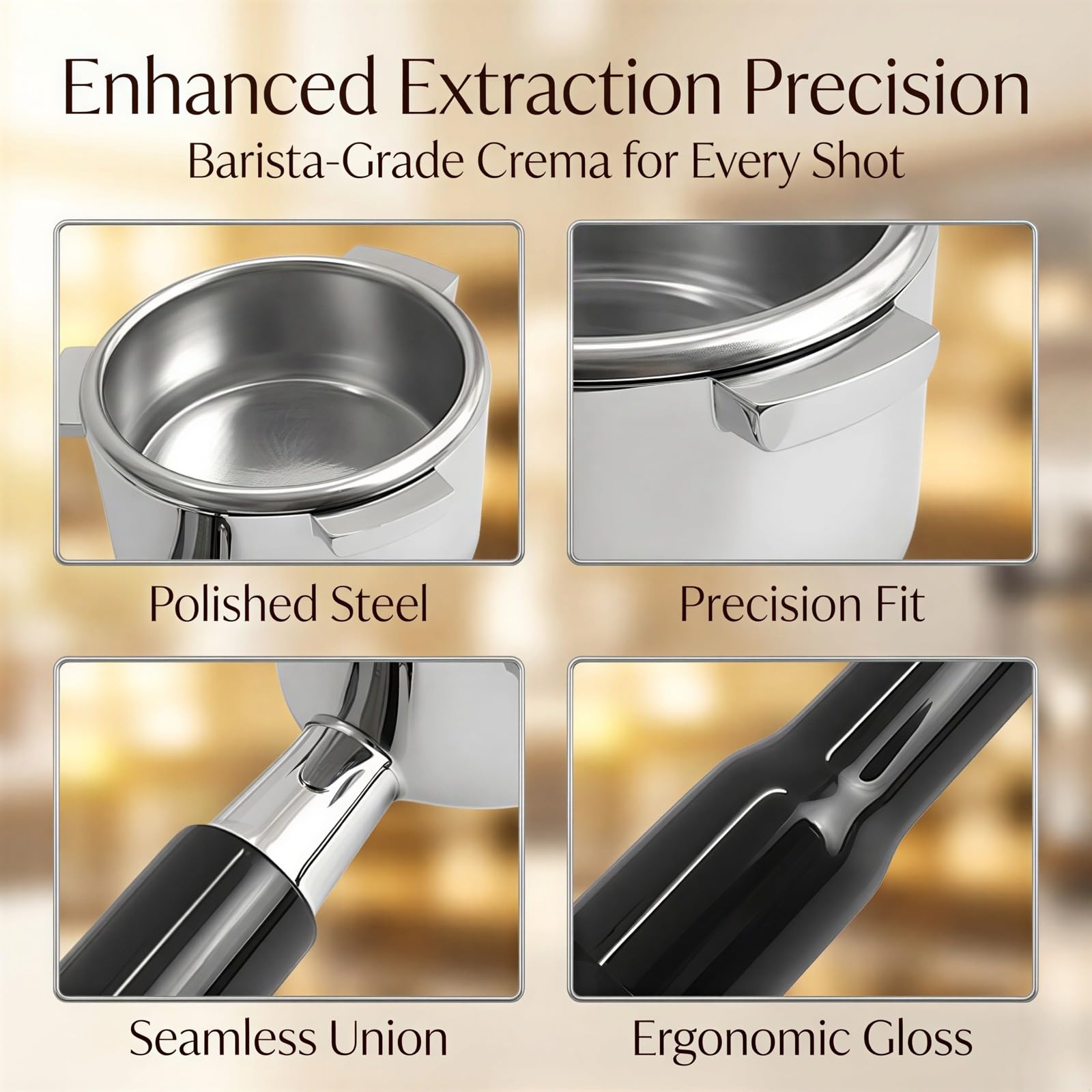 Enhanced Extraction Precision

Barista-Grade Crema for Every Shot

Polished Steel

Precision Fit

Seamless Union

Ergonomic Gloss